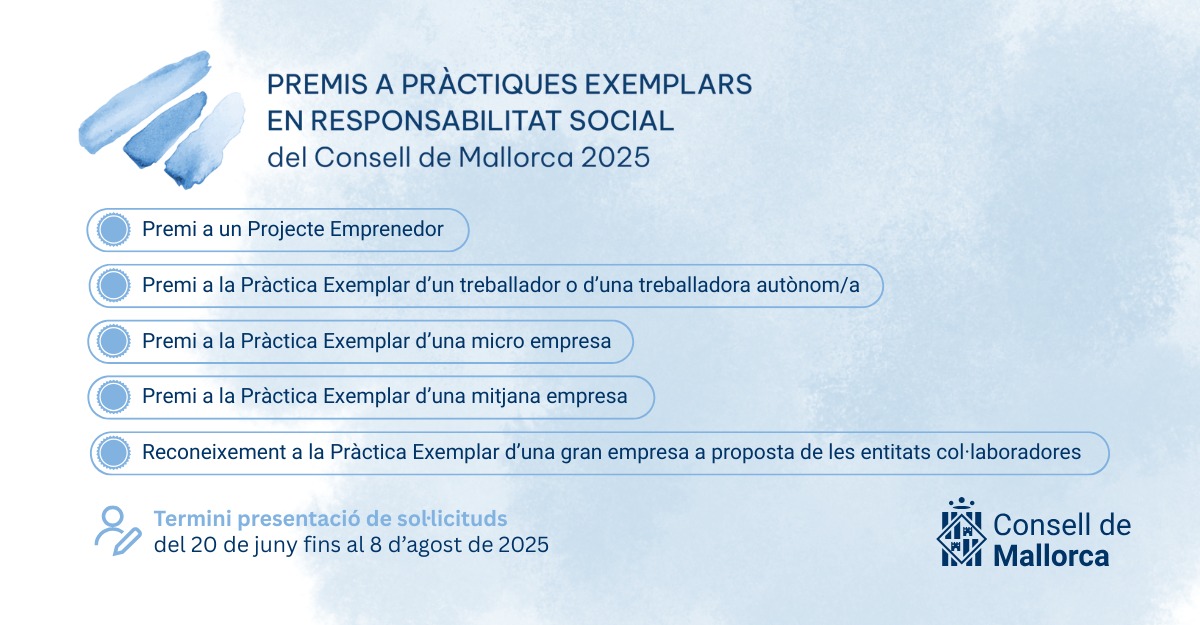 PREMIS A PRÀCTIQUES EXEMPLARS
EN RESPONSABILITAT SOCIAL
del Consell de Mallorca 2025

Premi a un Projecte Emprenedor

Premi a la Pràctica Exemplar d'un treballador o d'una treballadora autònom/a

Premi a la Pràctica Exemplar d'una micro empresa

Premi a la Pràctica Exemplar d'una mitjana empresa

Reconeixement a la Pràctica Exemplar d'una gran empresa a proposta de les entitats col·laboradores

Termini presentació de sol·licituds
del 20 de juny fins al 8 d'agost de 2025

Consell de
Mallorca